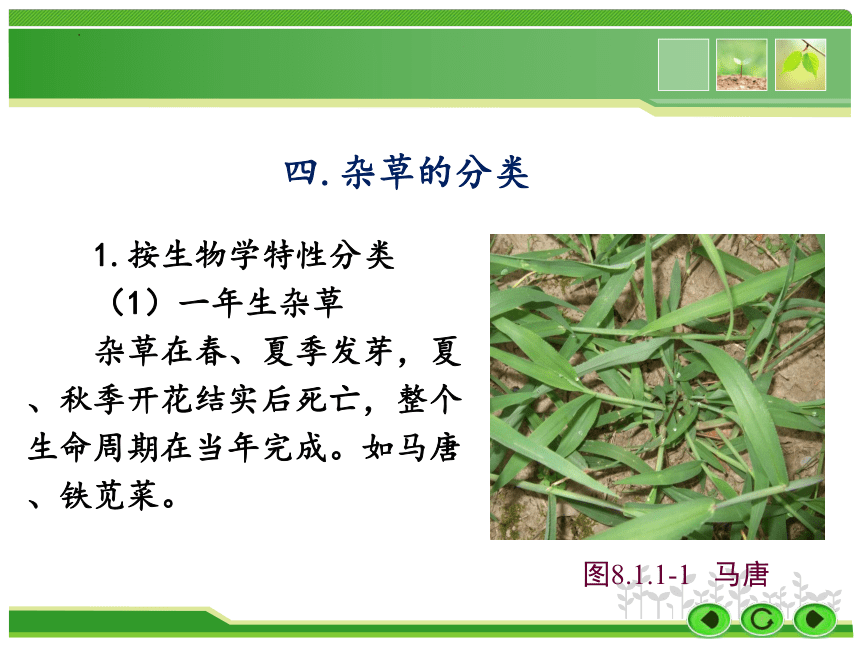 四. 杂草的分类

1. 按生物学特性分类

（1）一年生杂草

杂草在春、夏季发芽，夏、秋季开花结实后死亡，整个生命周期在当年完成。如马唐、铁苋菜。

图8.1.1-1 马唐